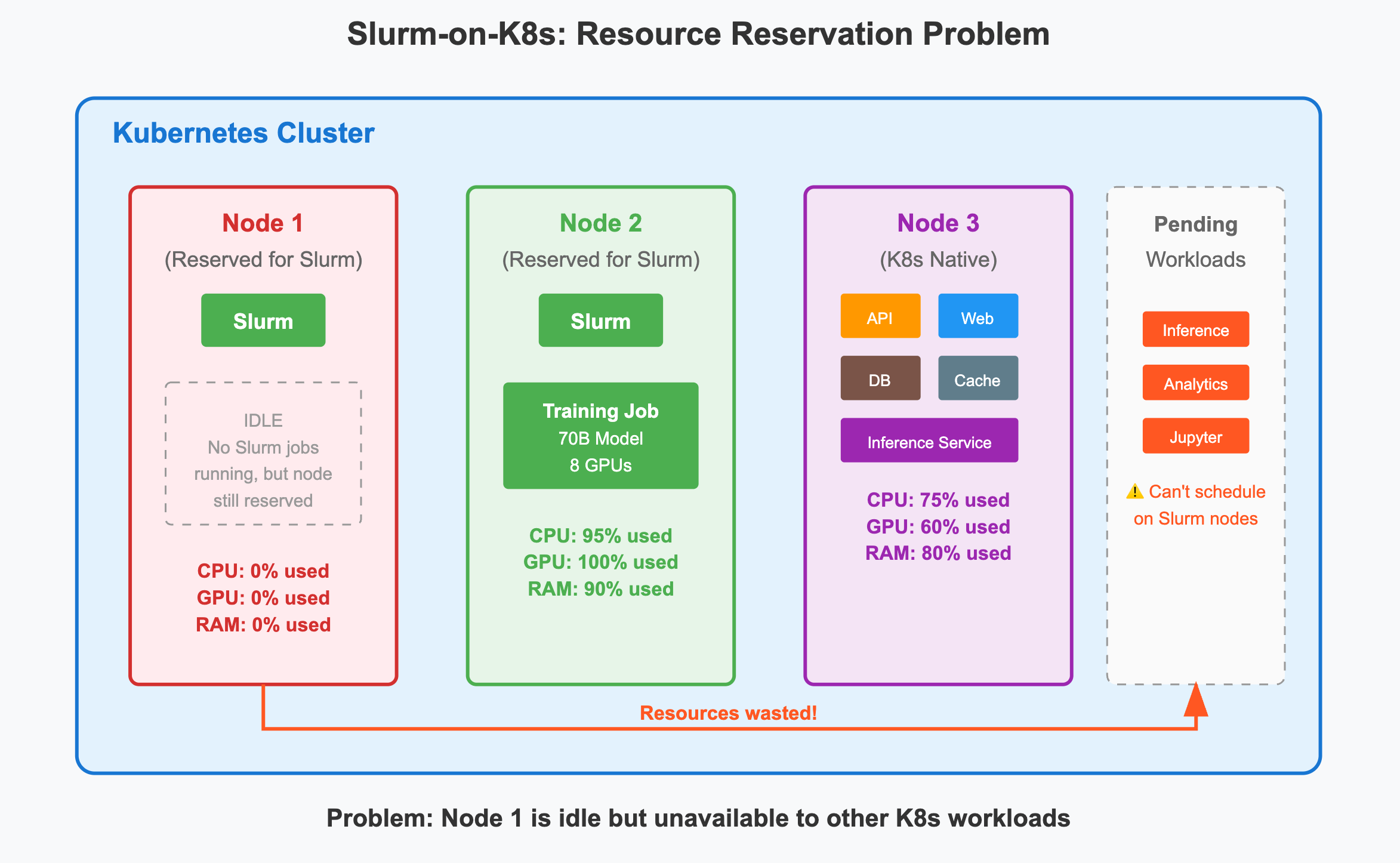 Slurm-on-K8s: Resource Reservation Problem

Kubernetes Cluster

Node 1
(Reserved for Slurm)

Slurm

IDLE
No Slurm jobs running, but node still reserved

CPU: 0% used
GPU: 0% used
RAM: 0% used

Node 2
(Reserved for Slurm)

Slurm

Training Job
70B Model
8 GPUs

CPU: 95% used
GPU: 100% used
RAM: 90% used

Node 3
(K8s Native)

API

Web

DB

Cache

Inference Service

CPU: 75% used
GPU: 60% used
RAM: 80% used

Pending
Workloads

Inference

Analytics

Jupyter

⚠️ Can't schedule on Slurm nodes

Resources wasted!

Problem: Node 1 is idle but unavailable to other K8s workloads